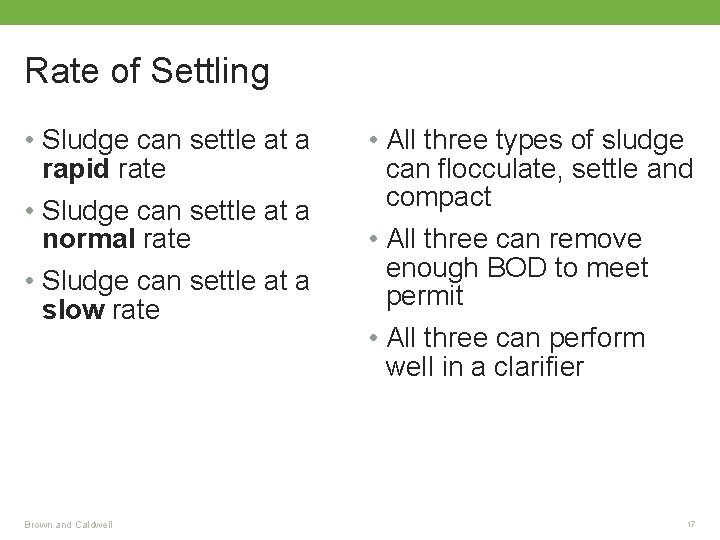 Rate of Settling

• Sludge can settle at a **rapid** rate
• Sludge can settle at a **normal** rate
• Sludge can settle at a **slow** rate

• All three types of sludge can flocculate, settle and compact
• All three can remove enough BOD to meet permit
• All three can perform well in a clarifier

Brown and Caldwell

17